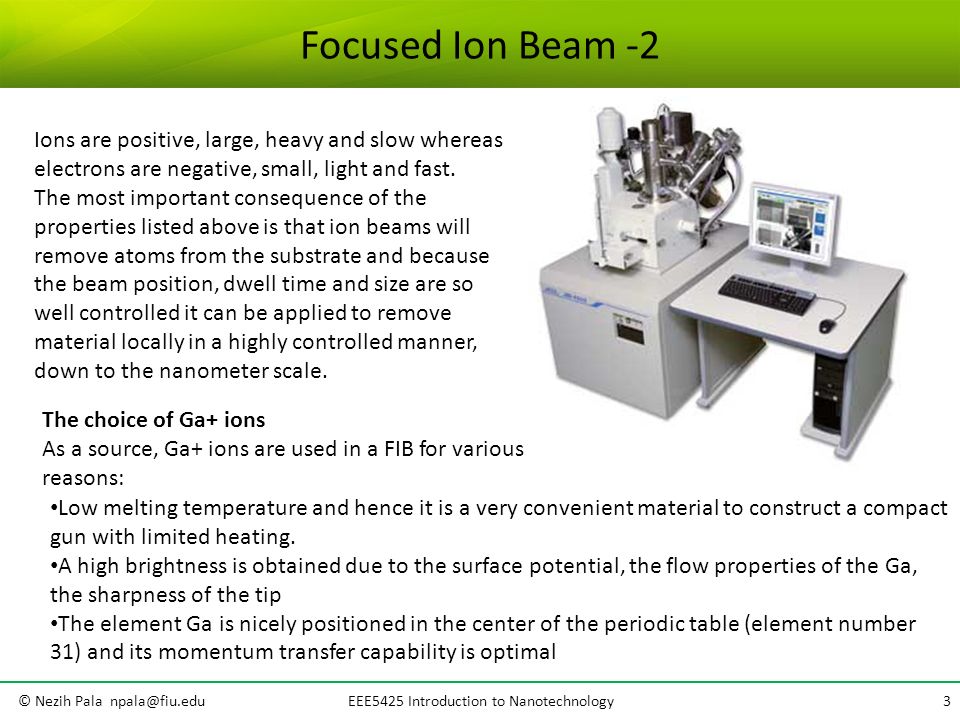 Focused Ion Beam -2

Ions are positive, large, heavy and slow whereas electrons are negative, small, light and fast. The most important consequence of the properties listed above is that ion beams will remove atoms from the substrate and because the beam position, dwell time and size are so well controlled it can be applied to remove material locally in a highly controlled manner, down to the nanometer scale.

The choice of Ga+ ions
As a source, Ga+ ions are used in a FIB for various reasons:

•Low melting temperature and hence it is a very convenient material to construct a compact gun with limited heating.
•A high brightness is obtained due to the surface potential, the flow properties of the Ga, the sharpness of the tip
•The element Ga is nicely positioned in the center of the periodic table (element number 31) and its momentum transfer capability is optimal

© Nezih Pala npala@fiu.edu EEE5425 Introduction to Nanotechnology 3